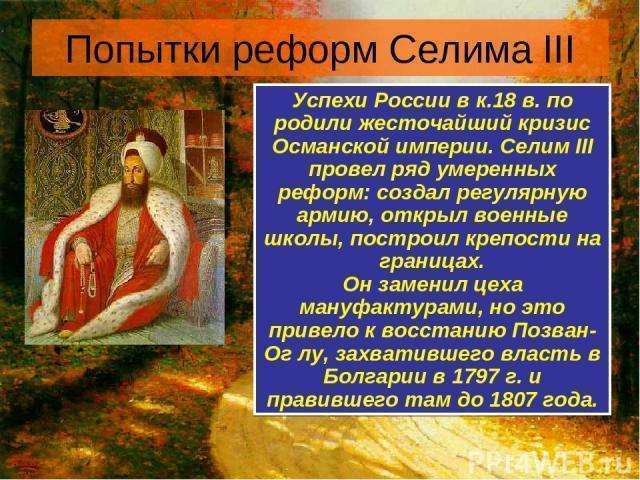 Попытки реформ Селима III

Успехи России в к.18 в. по родили жесточайший кризис Османской империи. Селим III провел ряд умеренных реформ: создал регулярную армию, открыл военные школы, построил крепости на границах.
Он заменил цеха мануфактурами, но это привело к восстанию Позван-Ог лу, захватившего власть в Болгарии в 1797 г. и правившего там до 1807 года.

PPT4WEB.ru